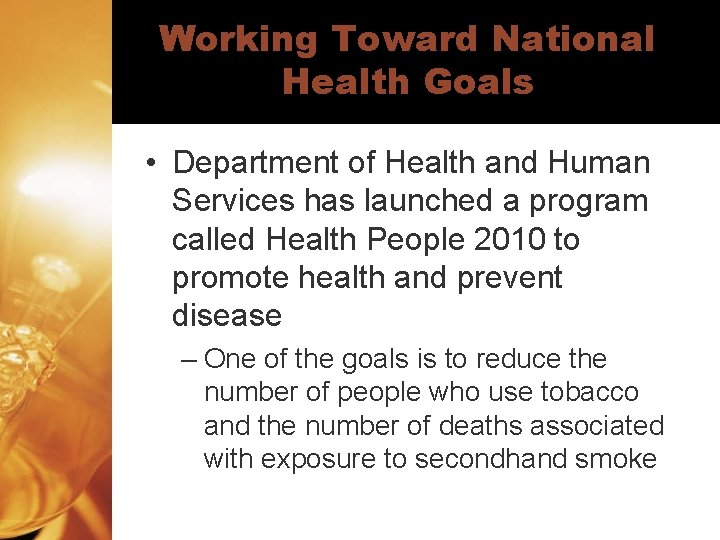 Working Toward National Health Goals

• Department of Health and Human Services has launched a program called Health People 2010 to promote health and prevent disease

– One of the goals is to reduce the number of people who use tobacco and the number of deaths associated with exposure to secondhand smoke